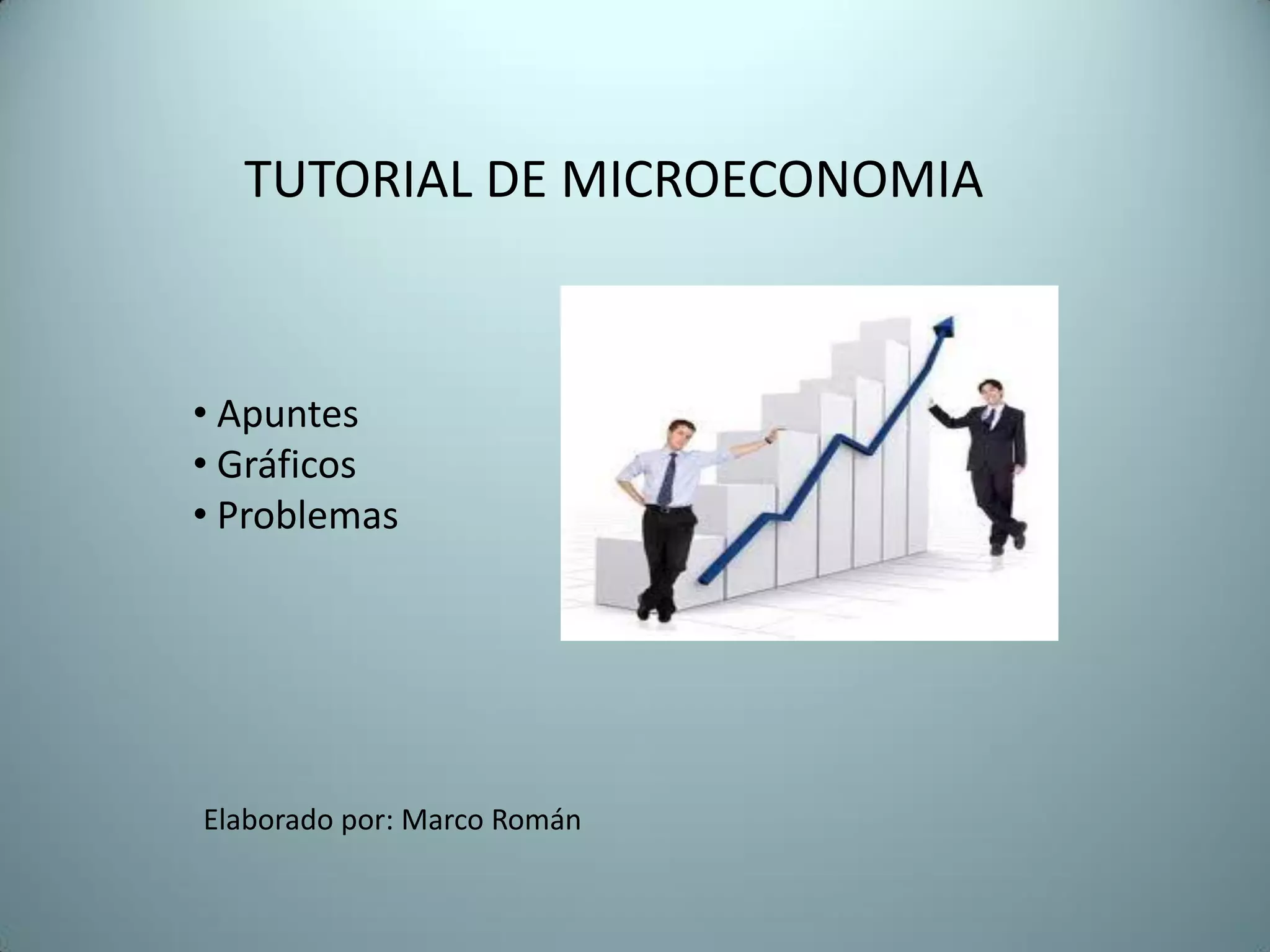 TUTORIAL DE MICROECONOMIA

• Apuntes
• Gráficos
• Problemas

Elaborado por: Marco Román